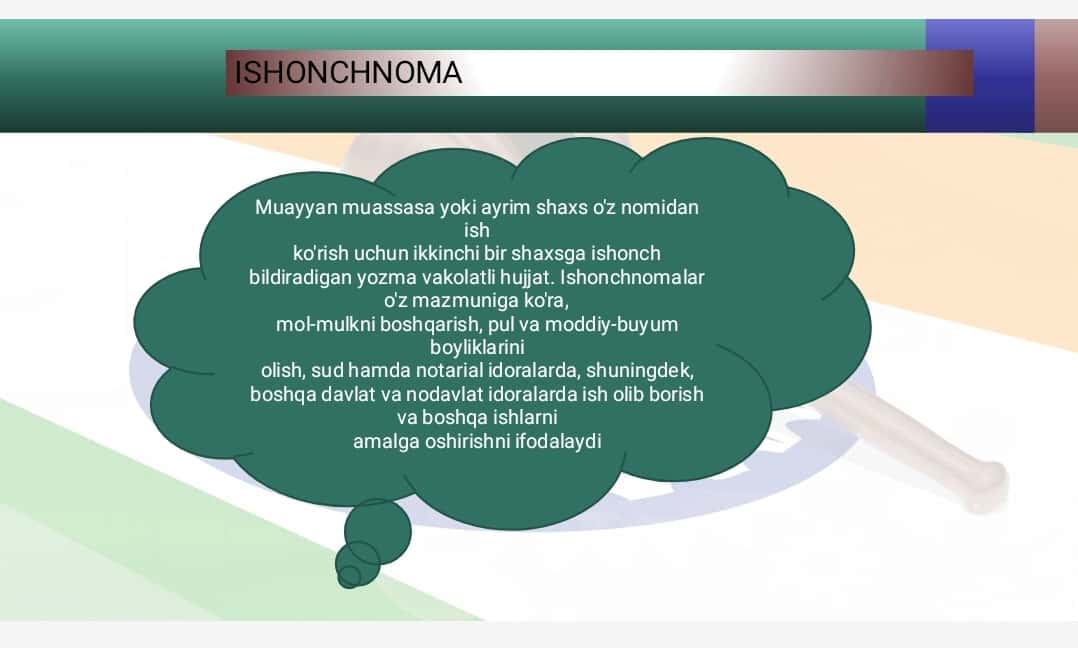 ISHONCHNOMA

Muayyan muassasa yoki ayrim shaxs o'z nomidan ish ko'rish uchun ikkinchi bir shaxsga ishonch bildiradigan yozma vakolatli hujjat. Ishonchnomalar o'z mazmuniga ko'ra, mol-mulkni boshqarish, pul va moddiy-buyum boyliklarini olish, sud hamda notarial idoralarda, shuningdek, boshqa davlat va nodavlat idoralarda ish olib borish va boshqa ishlarni amalga oshirishni ifodalaydi